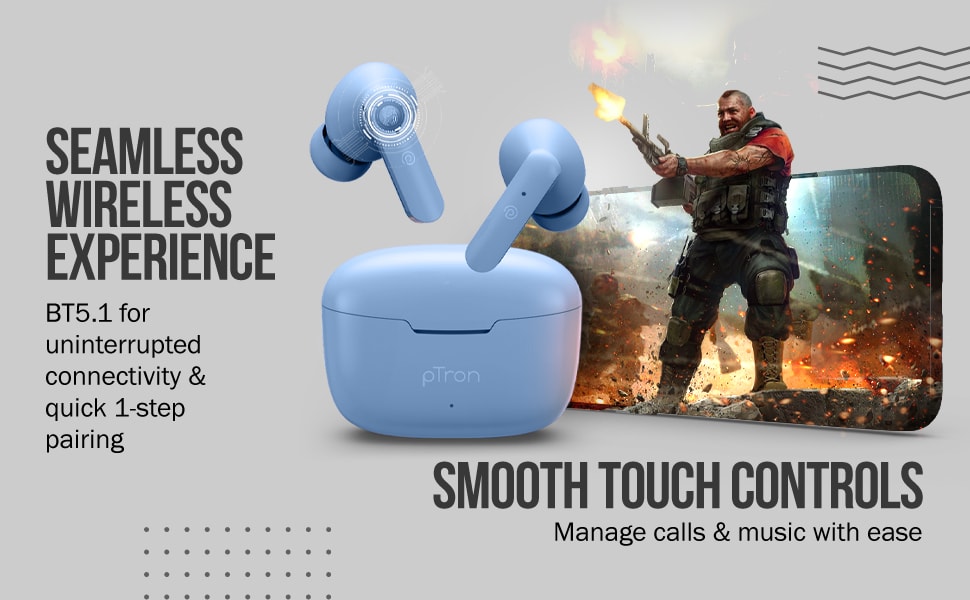 SEAMLESS WIRELESS EXPERIENCE

BT5.1 for uninterrupted connectivity & quick 1-step pairing

pTron

SMOOTH TOUCH CONTROLS

Manage calls & music with ease